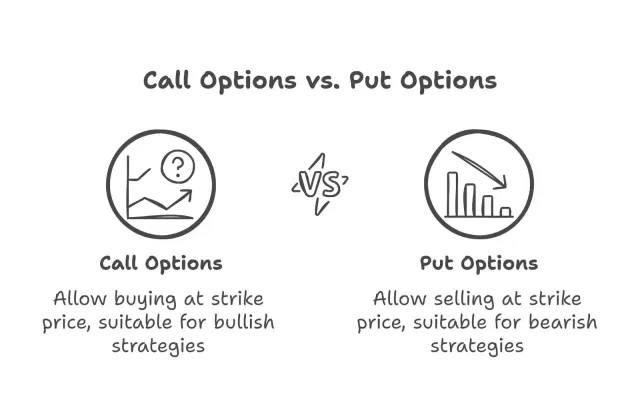 Call Options vs. Put Options

?

VS

Call Options

Allow buying at strike price, suitable for bullish strategies

Put Options

Allow selling at strike price, suitable for bearish strategies